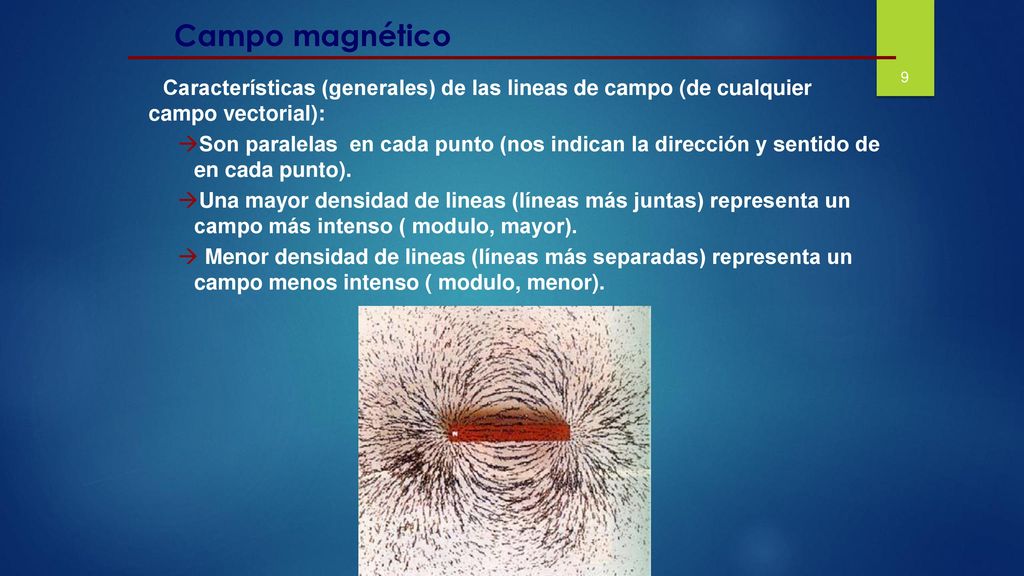 Campo magnético

9

Características (generales) de las lineas de campo (de cualquier campo vectorial):

→Son paralelas en cada punto (nos indican la dirección y sentido de en cada punto).

→Una mayor densidad de lineas (líneas más juntas) representa un campo más intenso ( modulo, mayor).

→ Menor densidad de lineas (líneas más separadas) representa un campo menos intenso ( modulo, menor).